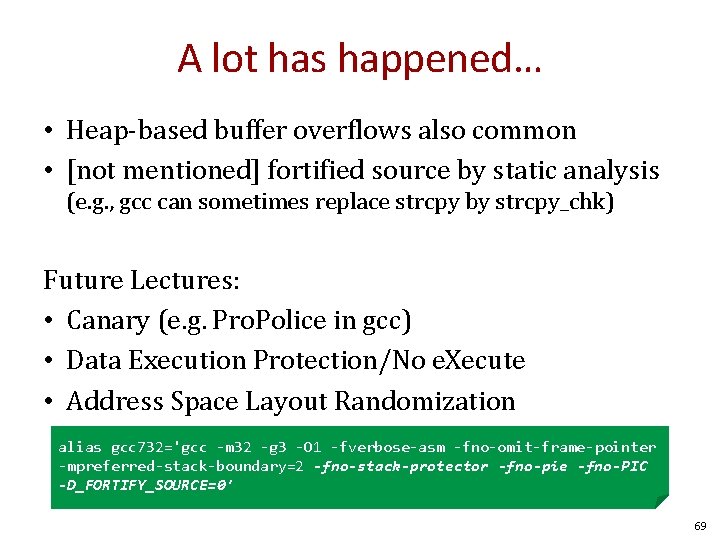 A lot has happened…

• Heap-based buffer overflows also common
• [not mentioned] fortified source by static analysis (e.g., gcc can sometimes replace strcpy by strcpy_chk)

Future Lectures:
• Canary (e.g. ProPolice in gcc)
• Data Execution Protection/No eXecute
• Address Space Layout Randomization

alias gcc732='gcc -m32 -g3 -O1 -fverbose-asm -fno-omit-frame-pointer -mpreferred-stack-boundary=2 -fno-stack-protector -fno-pie -fno-PIC -D_FORTIFY_SOURCE=0'

69